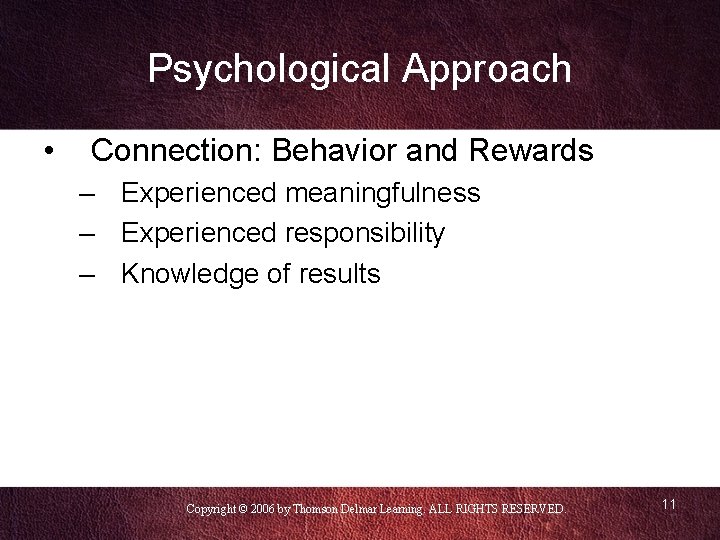 Psychological Approach

• Connection: Behavior and Rewards
– Experienced meaningfulness
– Experienced responsibility
– Knowledge of results

Copyright © 2006 by Thomson Delmar Learning. ALL RIGHTS RESERVED.

11